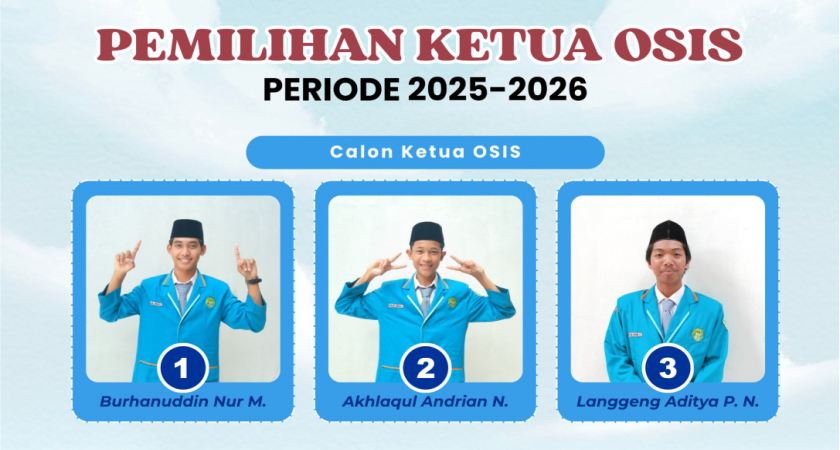 PEMILIHAN KETUA OSIS
PERIODE 2025-2026

Calon Ketua OSIS

1
Burhanuddin Nur M.

2
Akhlaqul Andrian N.

3
Langgeng Aditya P. N.